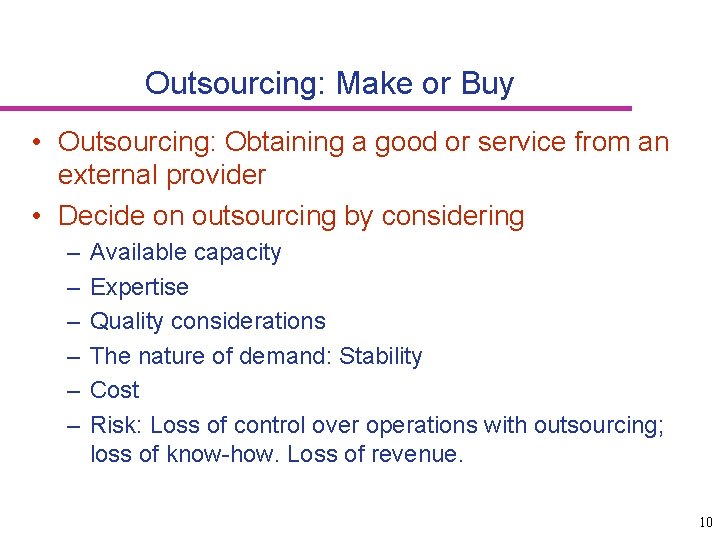 Outsourcing: Make or Buy

• Outsourcing: Obtaining a good or service from an external provider
• Decide on outsourcing by considering
– Available capacity
– Expertise
– Quality considerations
– The nature of demand: Stability
– Cost
– Risk: Loss of control over operations with outsourcing; loss of know-how. Loss of revenue.

10